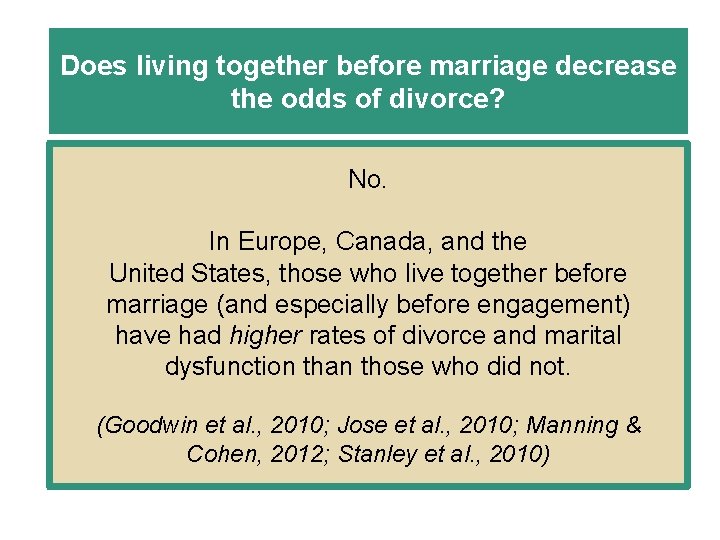 Does living together before marriage decrease the odds of divorce?

No.

In Europe, Canada, and the United States, those who live together before marriage (and especially before engagement) have had higher rates of divorce and marital dysfunction than those who did not.

(Goodwin et al., 2010; Jose et al., 2010; Manning & Cohen, 2012; Stanley et al., 2010)